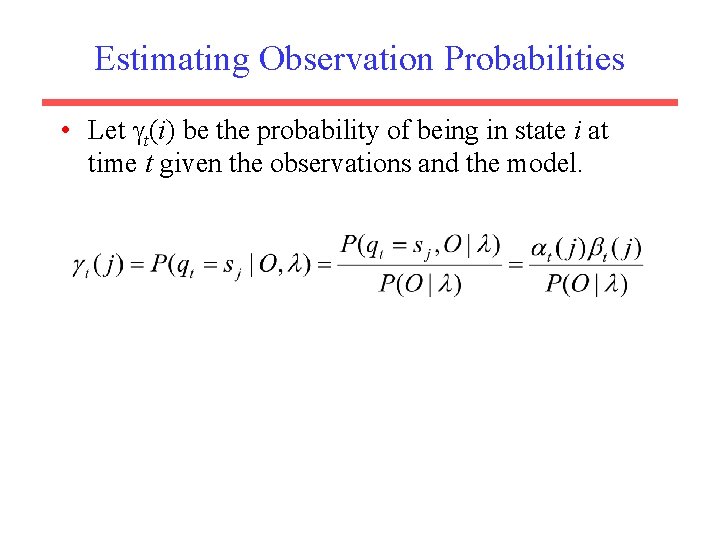 Estimating Observation Probabilities

• Let $\gamma_t(i)$ be the probability of being in state $i$ at time $t$ given the observations and the model.

$\gamma_t(j) = P(q_t = s_j \mid O, \lambda) = \frac{P(q_t = s_j, O \mid \lambda)}{P(O \mid \lambda)} = \frac{\alpha_t(j)\beta_t(j)}{P(O \mid \lambda)}$